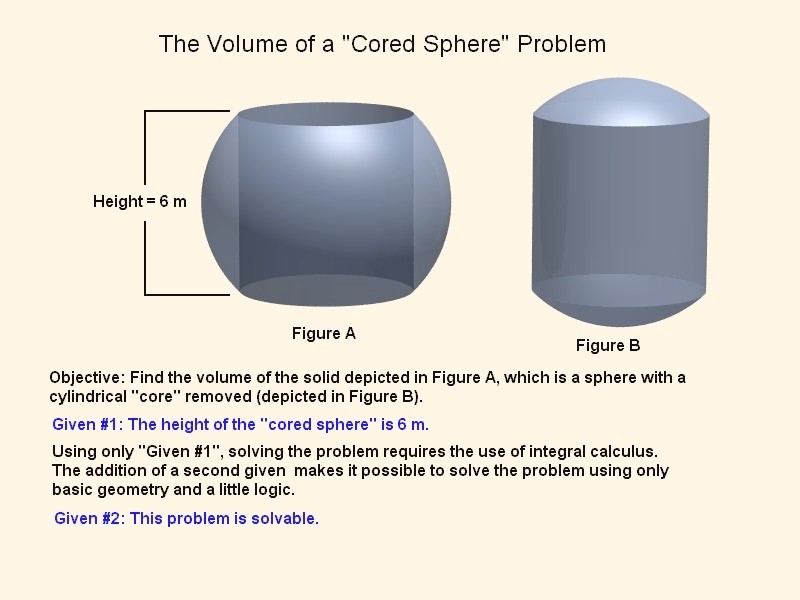 The Volume of a "Cored Sphere" Problem

Height = 6 m

Figure A

Figure B

Objective: Find the volume of the solid depicted in Figure A, which is a sphere with a cylindrical "core" removed (depicted in Figure B).

Given #1: The height of the "cored sphere" is 6 m.

Using only "Given #1", solving the problem requires the use of integral calculus. The addition of a second given makes it possible to solve the problem using only basic geometry and a little logic.

Given #2: This problem is solvable.